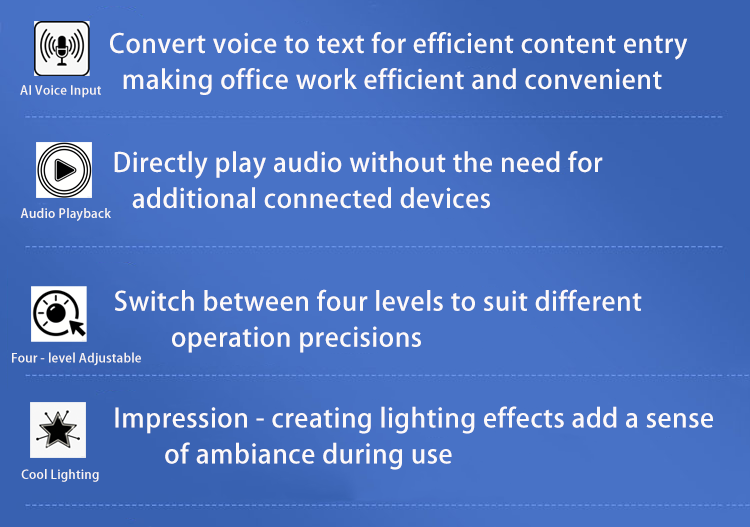 AI Voice Input

Convert voice to text for efficient content entry making office work efficient and convenient

Audio Playback

Directly play audio without the need for additional connected devices

Four - level Adjustable

Switch between four levels to suit different operation precisions

Cool Lighting

Impression - creating lighting effects add a sense of ambiance during use